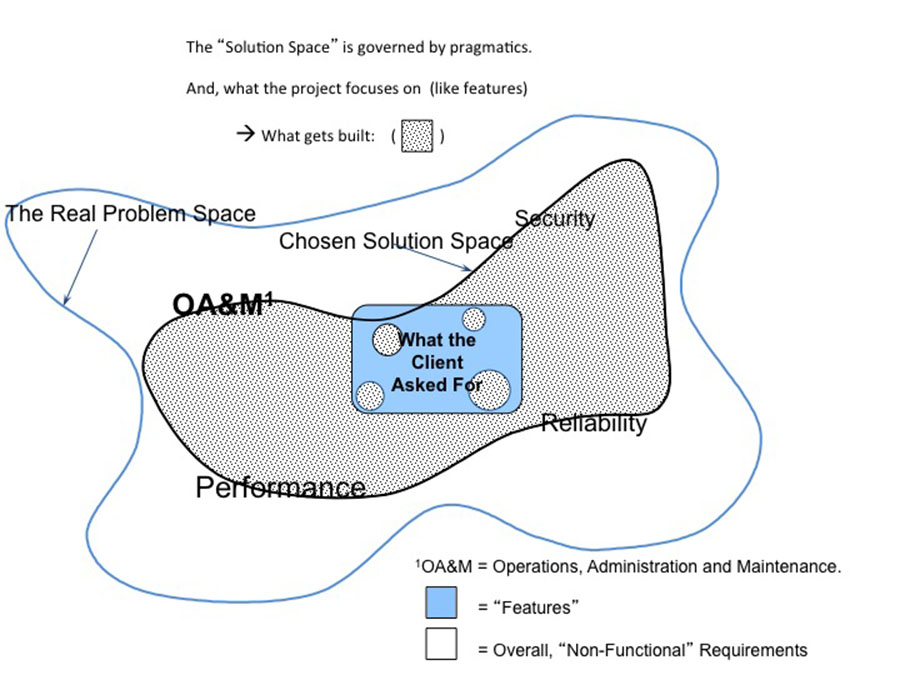 The "Solution Space" is governed by pragmatics.

And, what the project focuses on (like features)

→ What gets built: ( )

The Real Problem Space

Chosen Solution Space

Security

OA&M$^1$

What the Client Asked For

Reliability

Performance

$^1$OA&M = Operations, Administration and Maintenance.

= "Features"

= Overall, "Non-Functional" Requirements